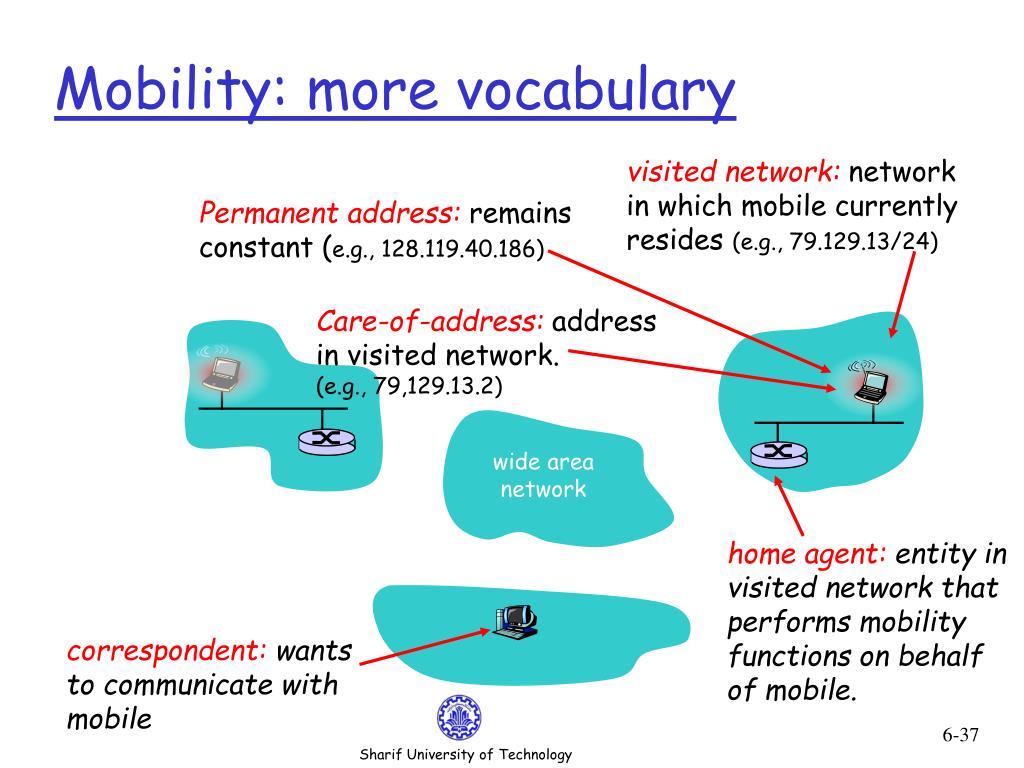 Mobility: more vocabulary

Permanent address: remains constant (e.g., 128.119.40.186)

visited network: network in which mobile currently resides (e.g., 79.129.13/24)

Care-of-address: address in visited network. (e.g., 79,129.13.2)

wide area network

home agent: entity in visited network that performs mobility functions on behalf of mobile.

correspondent: wants to communicate with mobile

Sharif University of Technology

6-37